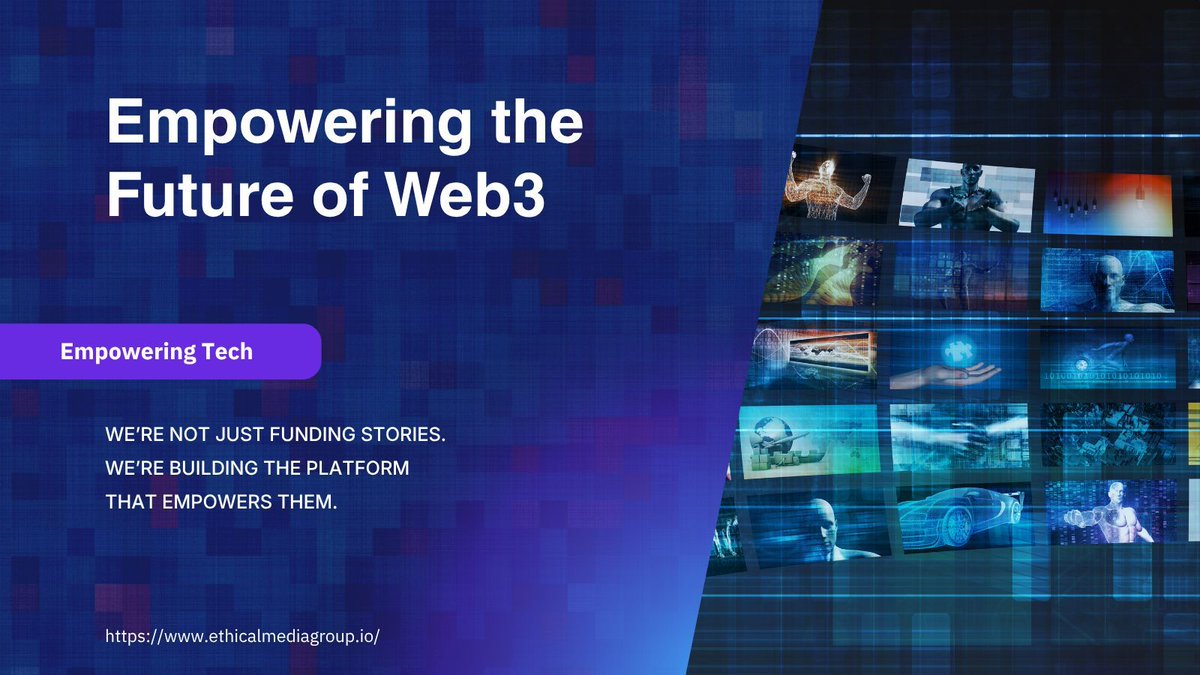 Empowering the Future of Web3

Empowering Tech

WE'RE NOT JUST FUNDING STORIES. WE'RE BUILDING THE PLATFORM THAT EMPOWERS THEM.

https://www.ethicalmediagroup.io/